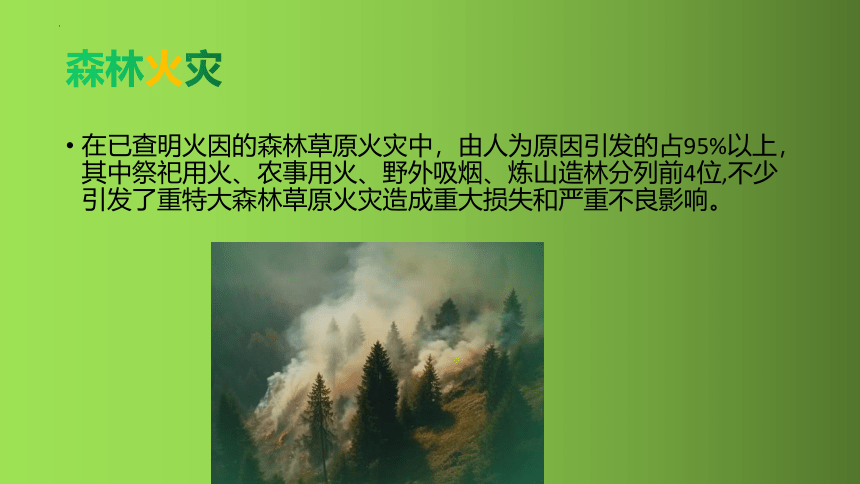 森林火灾

• 在已查明火因的森林草原火灾中，由人为原因引发的占95%以上，其中祭祀用火、农事用火、野外吸烟、炼山造林分列前4位,不少引发了重特大森林草原火灾造成重大损失和严重不良影响。